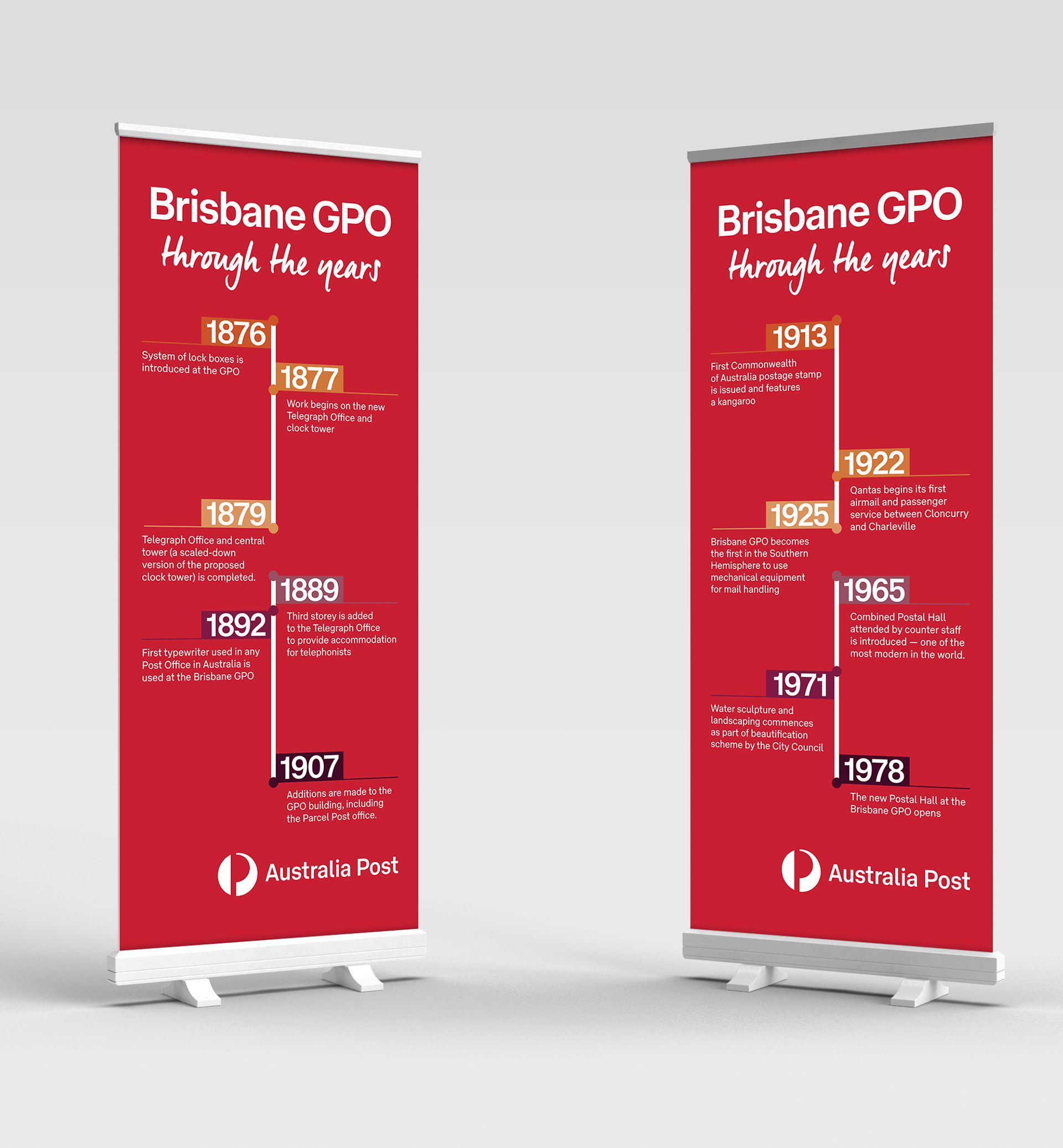 Brisbane GPO
through the years

1876
System of lock boxes is introduced at the GPO

1877
Work begins on the new Telegraph Office and clock tower

1879
Telegraph Office and central tower (a scaled-down version of the proposed clock tower) is completed.

1889
Third storey is added to the Telegraph Office to provide accommodation for telephonists

1892
First typewriter used in any Post Office in Australia is used at the Brisbane GPO

1907
Additions are made to the GPO building, including the Parcel Post office.

Australia Post

Brisbane GPO
through the years

1913
First Commonwealth of Australia postage stamp is issued and features a kangaroo

1922
Qantas begins its first airmail and passenger service between Cloncurry and Charleville

1925
Brisbane GPO becomes the first in the Southern Hemisphere to use mechanical equipment for mail handling

1965
Combined Postal Hall attended by counter staff is introduced — one of the most modern in the world.

1971
Water sculpture and landscaping commences as part of beautification scheme by the City Council

1978
The new Postal Hall at the Brisbane GPO opens

Australia Post